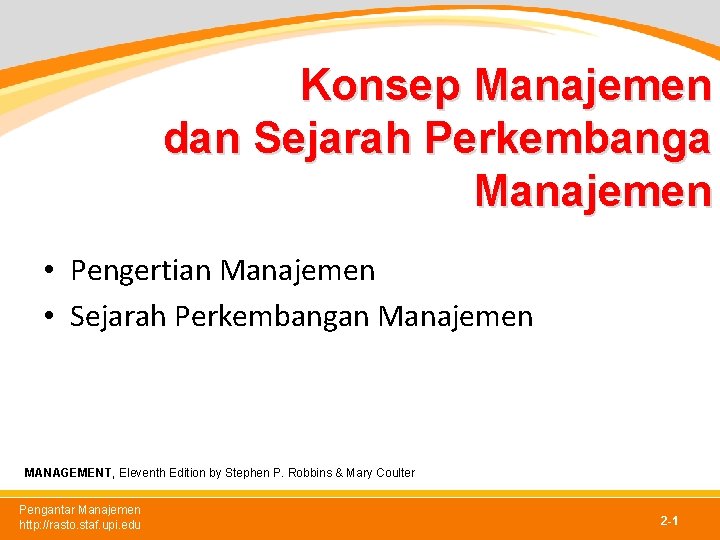 Konsep Manajemen dan Sejarah Perkembanga Manajemen

• Pengertian Manajemen
• Sejarah Perkembangan Manajemen

MANAGEMENT, Eleventh Edition by Stephen P. Robbins & Mary Coulter

Pengantar Manajemen
http://rasto.staf.upi.edu

2-1